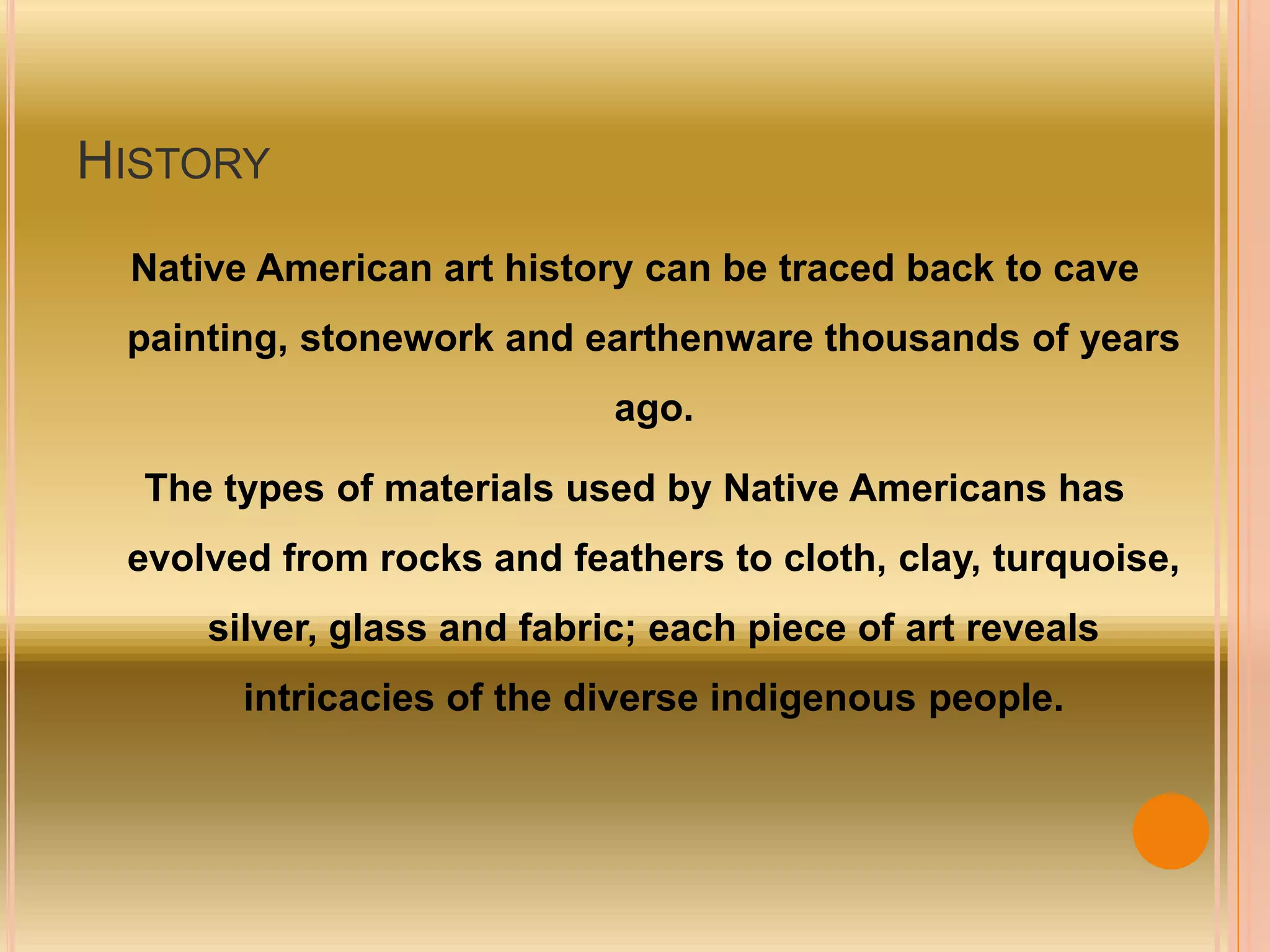 HISTORY

Native American art history can be traced back to cave painting, stonework and earthenware thousands of years ago.

The types of materials used by Native Americans has evolved from rocks and feathers to cloth, clay, turquoise, silver, glass and fabric; each piece of art reveals intricacies of the diverse indigenous people.